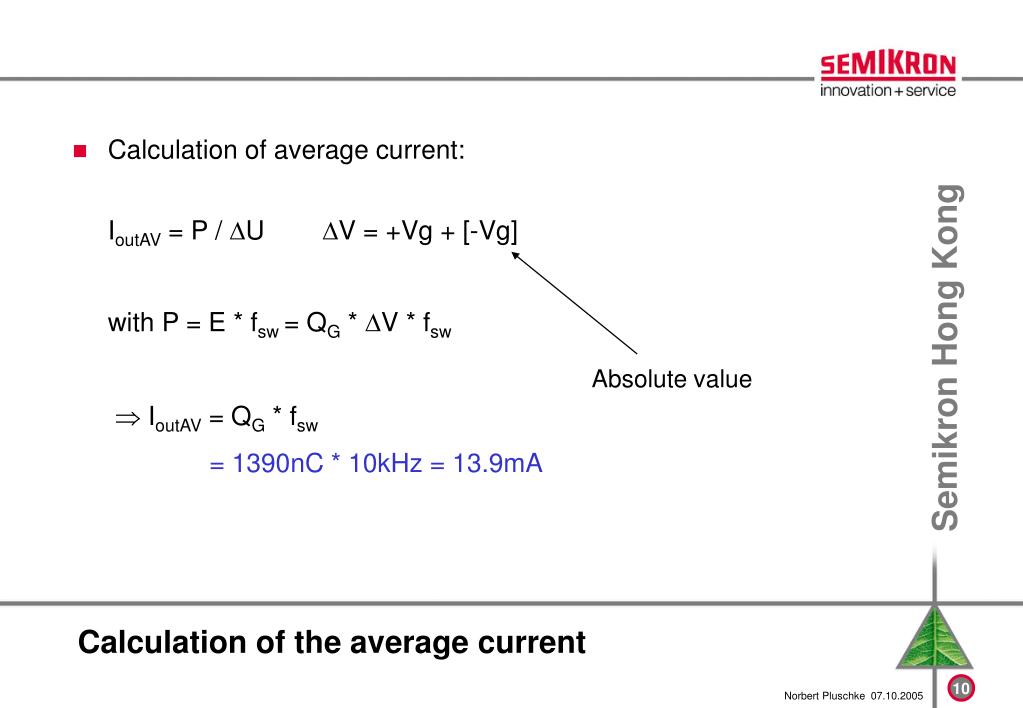 SEMIKRON
innovation+service

Calculation of average current:

$I_{outAV} = P / \Delta U$ $\Delta V = +Vg + [-Vg]$

with $P = E * f_{sw} = Q_G * \Delta V * f_{sw}$

Absolute value

$\Rightarrow I_{outAV} = Q_G * f_{sw}$

$= 1390nC * 10kHz = 13.9mA$

Semikron Hong Kong

Calculation of the average current

Norbert Pluschke 07.10.2005

10